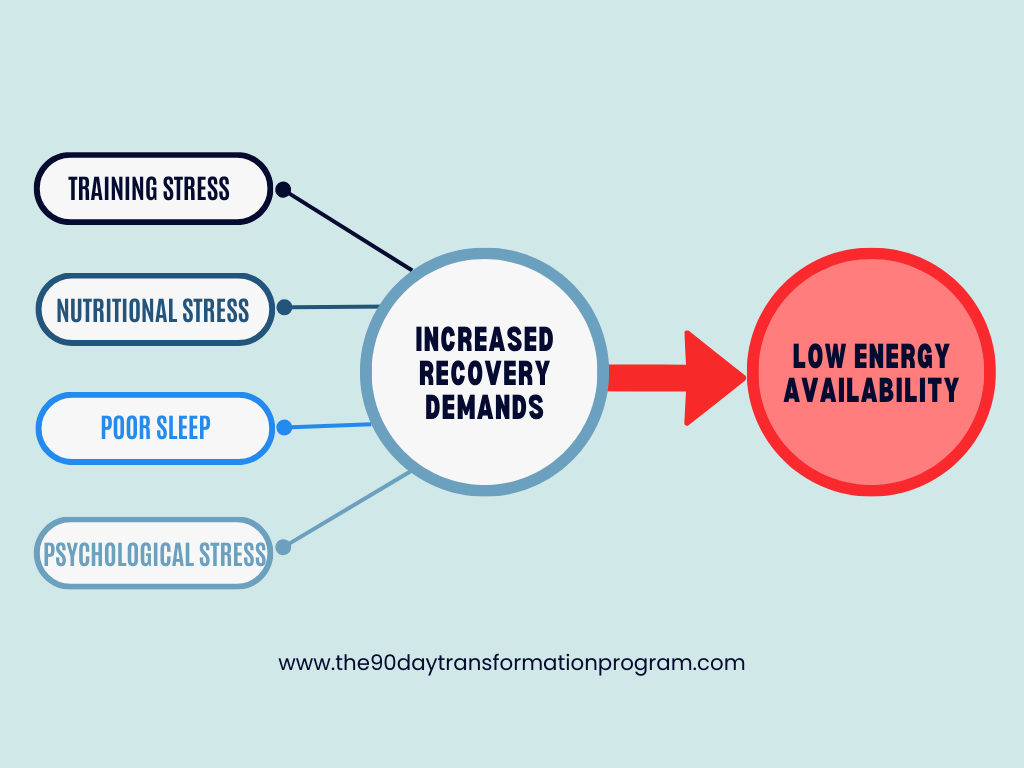 TRAINING STRESS

NUTRITIONAL STRESS

POOR SLEEP

PSYCHOLOGICAL STRESS

INCREASED RECOVERY DEMANDS

LOW ENERGY AVAILABILITY

www.the90daytransformationprogram.com